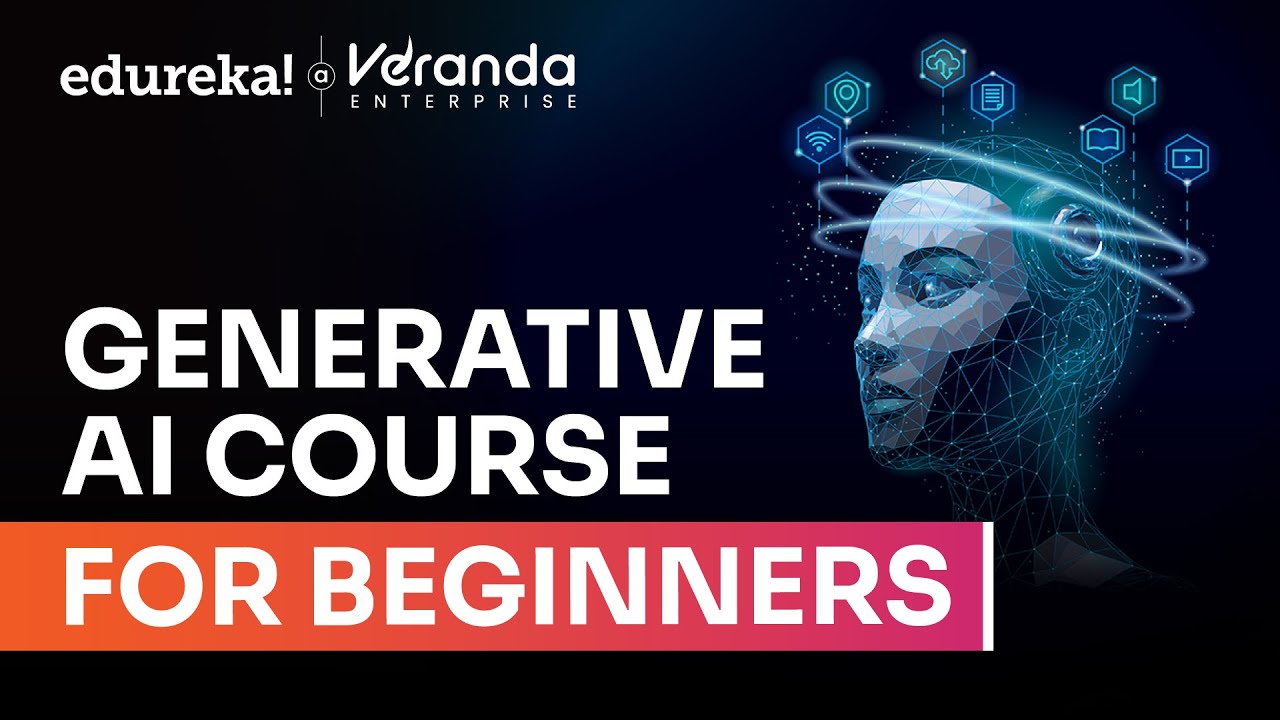 edureka! a Veranda ENTERPRISE

GENERATIVE AI COURSE

FOR BEGINNERS